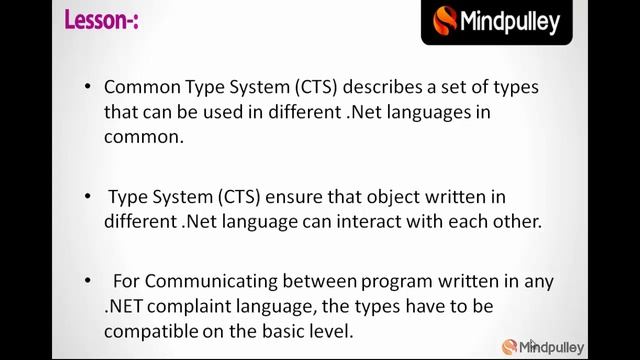 Lesson-:

Mindpulley

• Common Type System (CTS) describes a set of types that can be used in different .Net languages in common.

• Type System (CTS) ensure that object written in different .Net language can interact with each other.

• For Communicating between program written in any .NET complaint language, the types have to be compatible on the basic level.

Mindpulley